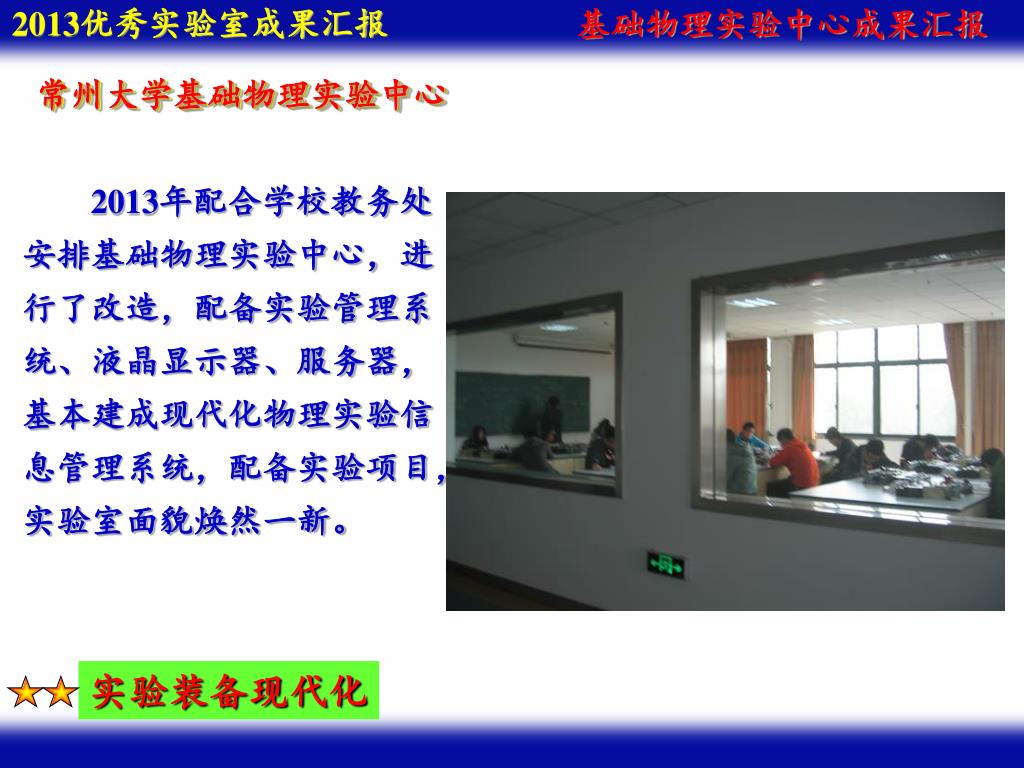 2013优秀实验室成果汇报

基础物理实验中心成果汇报

常州大学基础物理实验中心

2013年配合学校教务处安排基础物理实验中心，进行了改造，配备实验管理系统、液晶显示器、服务器，基本建成现代化物理实验信息管理系统，配备实验项目，实验室面貌焕然一新。

实验装备现代化